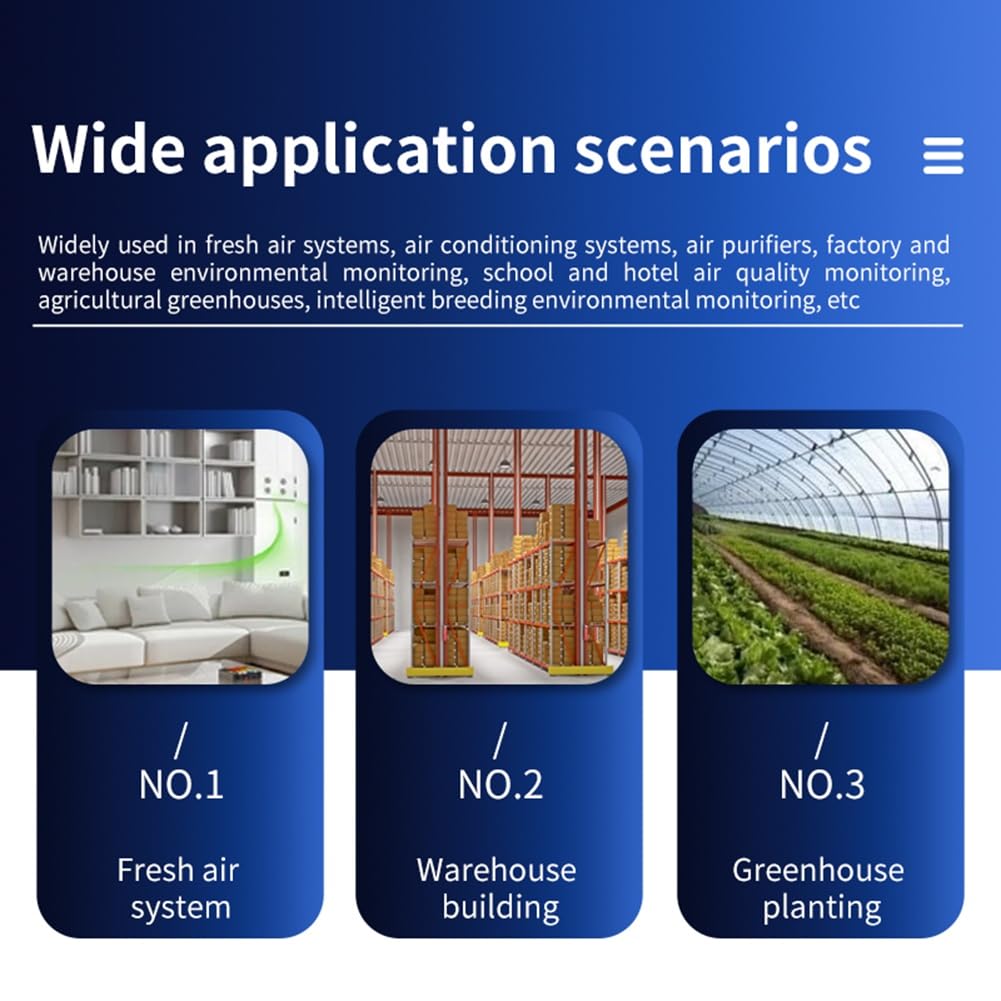 Wide application scenarios

Widely used in fresh air systems, air conditioning systems, air purifiers, factory and warehouse environmental monitoring, school and hotel air quality monitoring, agricultural greenhouses, intelligent breeding environmental monitoring, etc

/
NO.1

Fresh air system

/
NO.2

Warehouse building

/
NO.3

Greenhouse planting